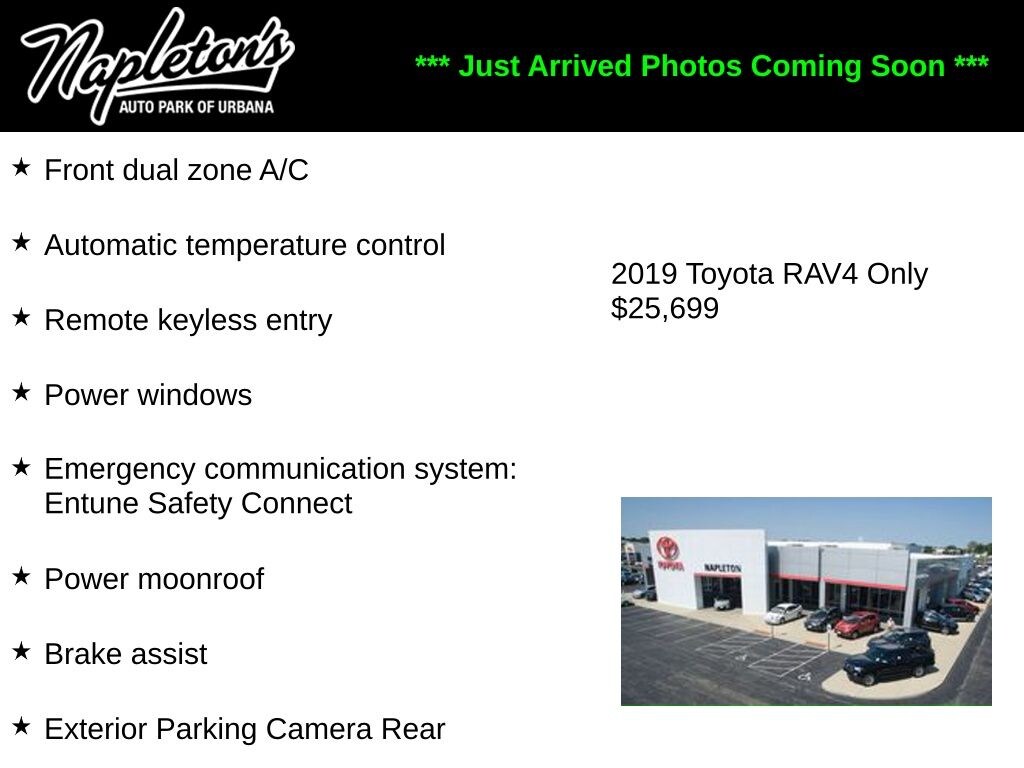 Napleton's
AUTO PARK OF URBANA

*** Just Arrived Photos Coming Soon ***

★ Front dual zone A/C

★ Automatic temperature control

★ Remote keyless entry

★ Power windows

★ Emergency communication system: Entune Safety Connect

★ Power moonroof

★ Brake assist

★ Exterior Parking Camera Rear

2019 Toyota RAV4 Only $25,699

TOYOTA
NAPLETON